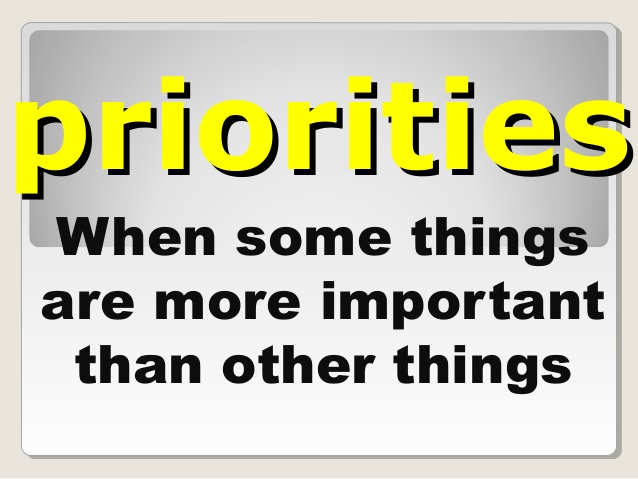 priorities

When some things are more important than other things